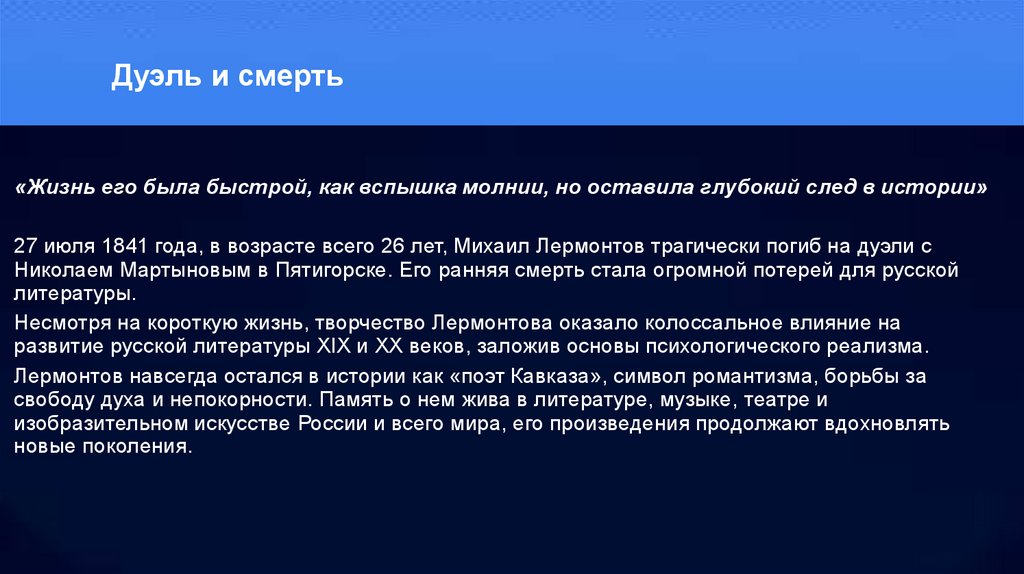 Дуэль и смерть

«Жизнь его была быстрой, как вспышка молнии, но оставила глубокий след в истории»

27 июля 1841 года, в возрасте всего 26 лет, Михаил Лермонтов трагически погиб на дуэли с Николаем Мартыновым в Пятигорске. Его ранняя смерть стала огромной потерей для русской литературы.

Несмотря на короткую жизнь, творчество Лермонтова оказало колоссальное влияние на развитие русской литературы XIX и XX веков, заложив основы психологического реализма.

Лермонтов навсегда остался в истории как «поэт Кавказа», символ романтизма, борьбы за свободу духа и непокорности. Память о нем жива в литературе, музыке, театре и изобразительном искусстве России и всего мира, его произведения продолжают вдохновлять новые поколения.